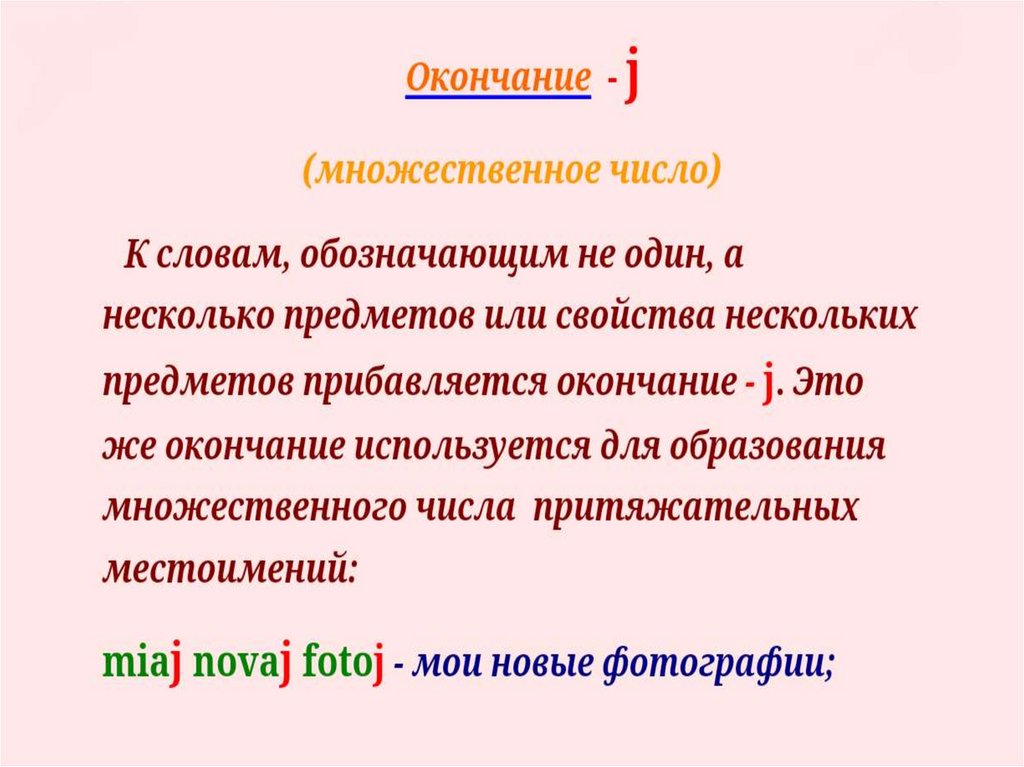 Окончание - j

(множественное число)

К словам, обозначающим не один, а несколько предметов или свойства нескольких предметов прибавляется окончание - j. Это же окончание используется для образования множественного числа притяжательных местоимений:

miaj novaj fotoj - мои новые фотографии;